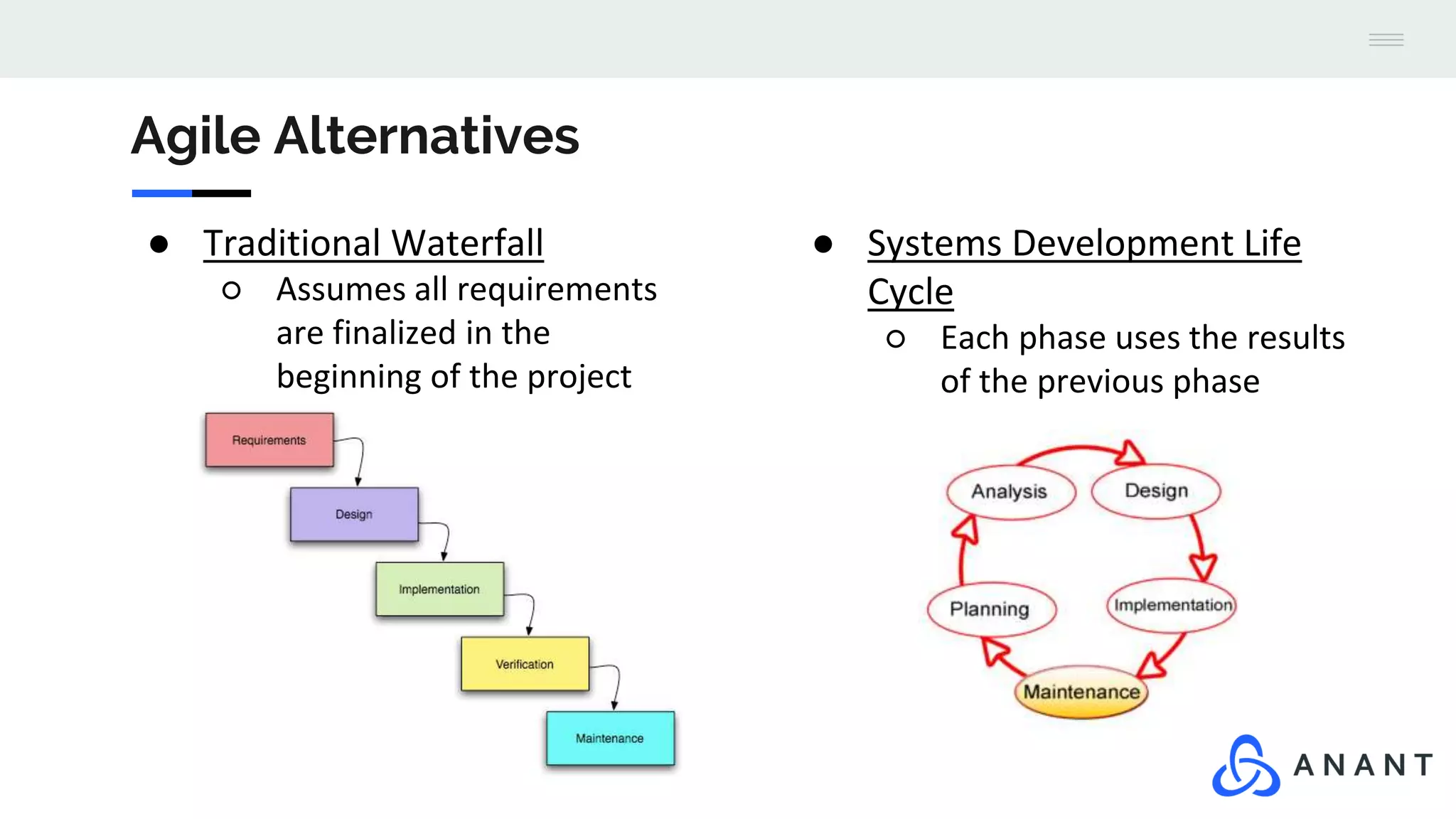 Agile Alternatives

● Traditional Waterfall
  ○ Assumes all requirements are finalized in the beginning of the project

Requirements

Design

Implementation

Verification

Maintenance

● Systems Development Life Cycle
  ○ Each phase uses the results of the previous phase

Analysis

Design

Implementation

Maintenance

Planning

ANANT